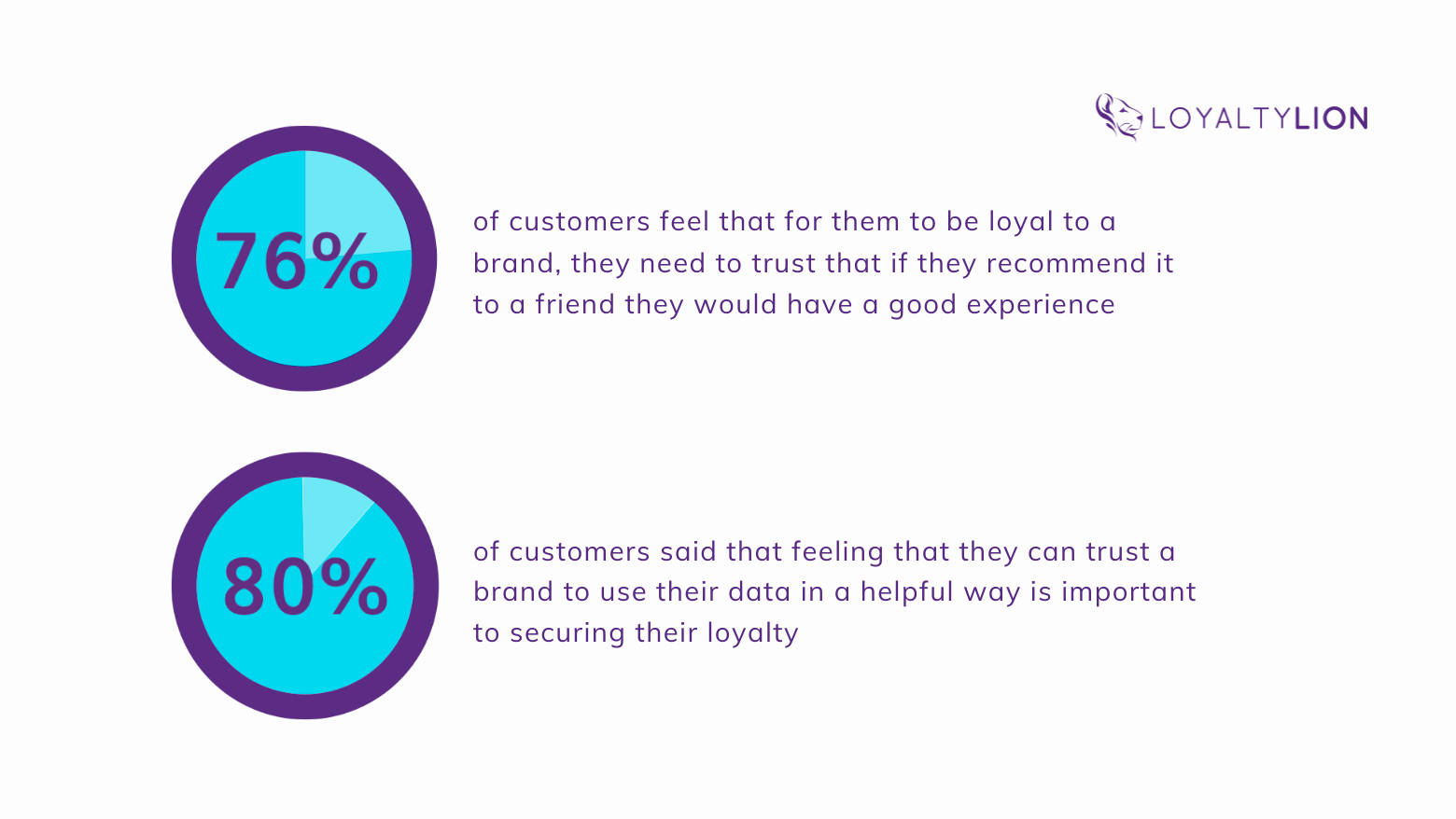 LOYALTYLION

76%

of customers feel that for them to be loyal to a brand, they need to trust that if they recommend it to a friend they would have a good experience

80%

of customers said that feeling that they can trust a brand to use their data in a helpful way is important to securing their loyalty